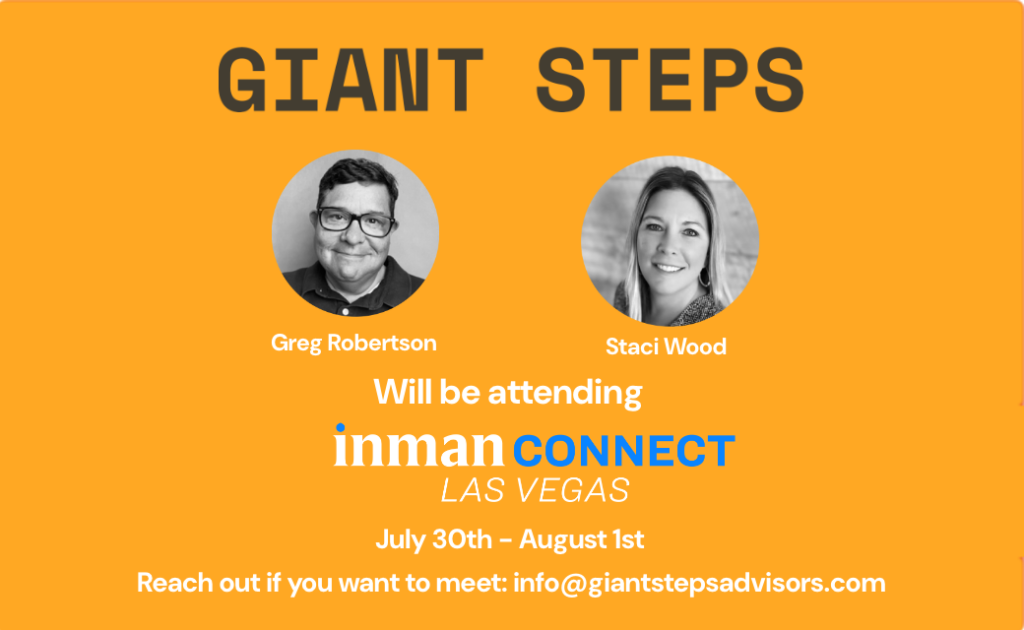 GIANT STEPS

Greg Robertson

Staci Wood

Will be attending

inman CONNECT
LAS VEGAS

July 30th - August 1st

Reach out if you want to meet: info@giantstepsadvisors.com